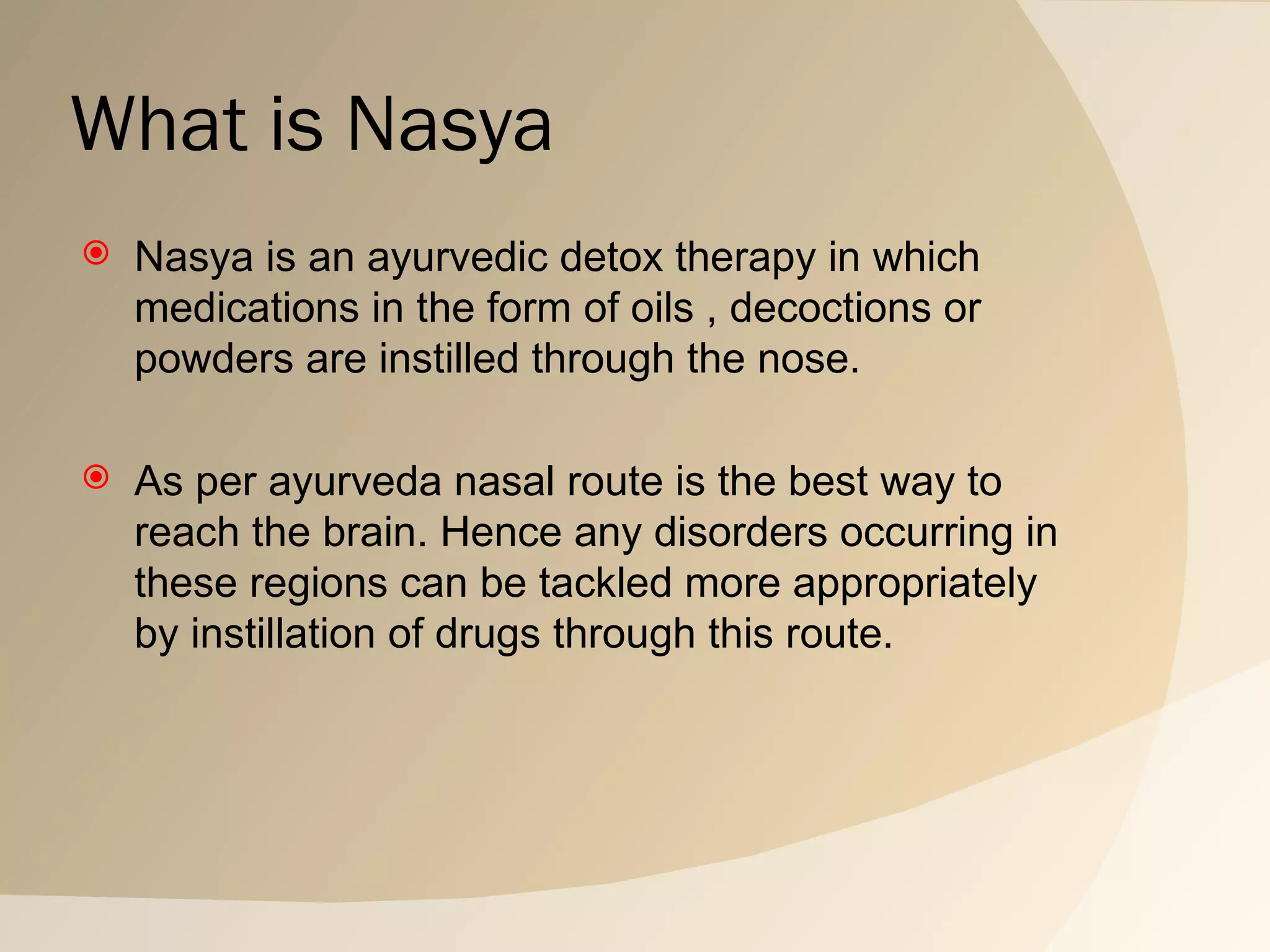 What is Nasya

Nasya is an ayurvedic detox therapy in which medications in the form of oils , decoctions or powders are instilled through the nose.

As per ayurveda nasal route is the best way to reach the brain. Hence any disorders occurring in these regions can be tackled more appropriately by instillation of drugs through this route.